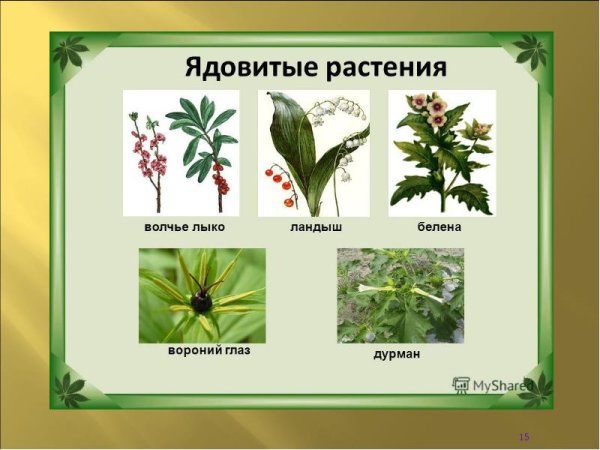 Ядовитые растения

волчье лыко

ландыш

белена

вороний глаз

дурман

MyShared

15